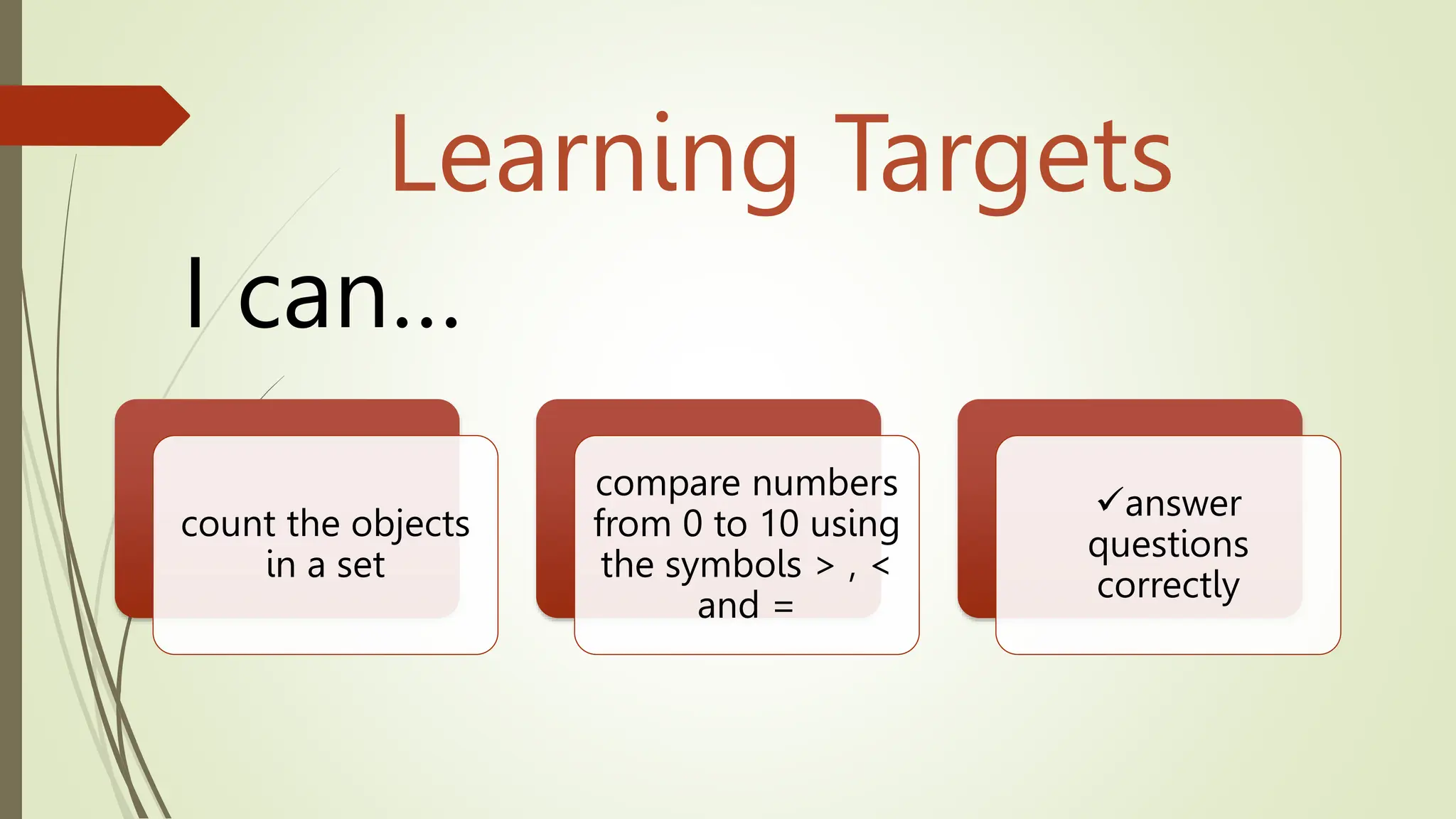 Learning Targets

I can…

count the objects in a set

compare numbers from 0 to 10 using the symbols > , < and =

✓answer questions correctly